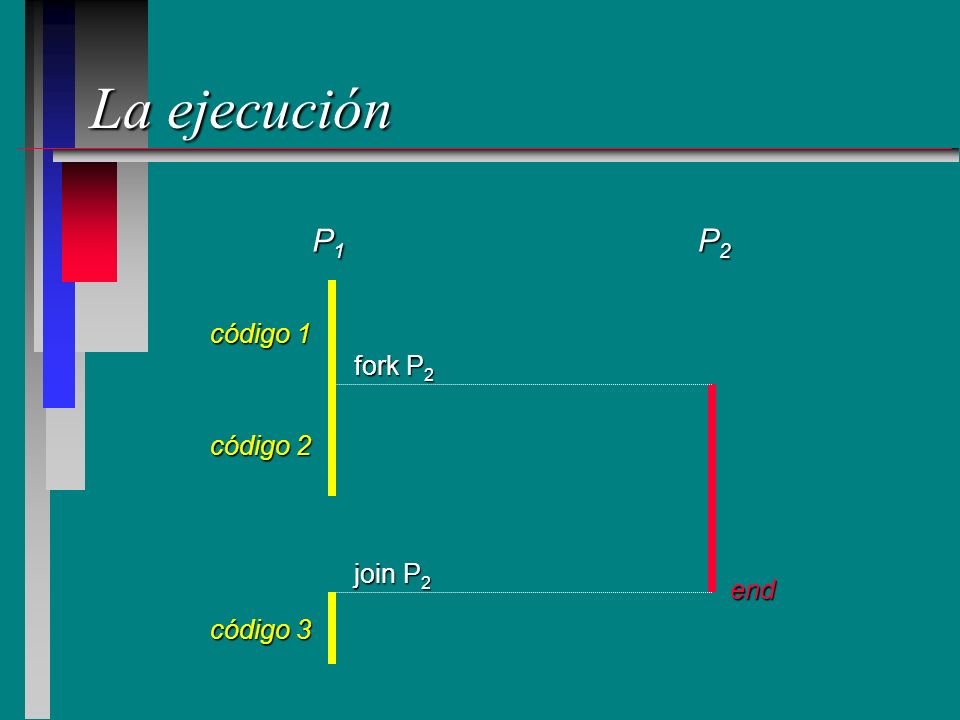 La ejecución

$P_1$

$P_2$

código 1

fork $P_2$

código 2

join $P_2$

end

código 3